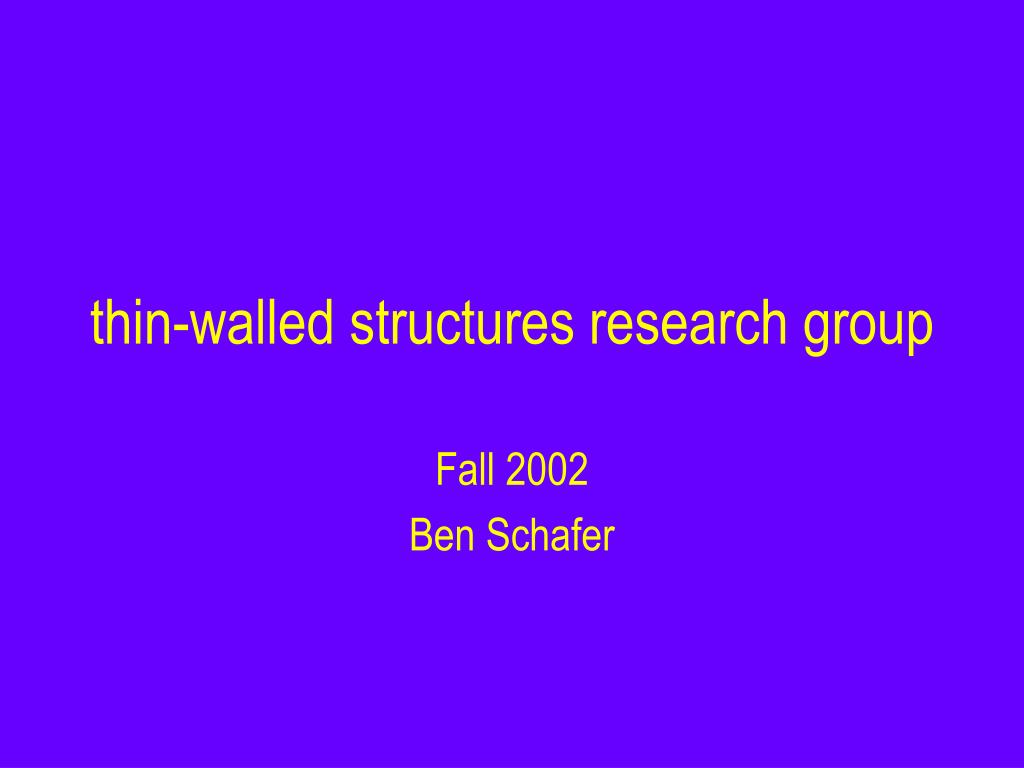 thin-walled structures research group

Fall 2002
Ben Schafer